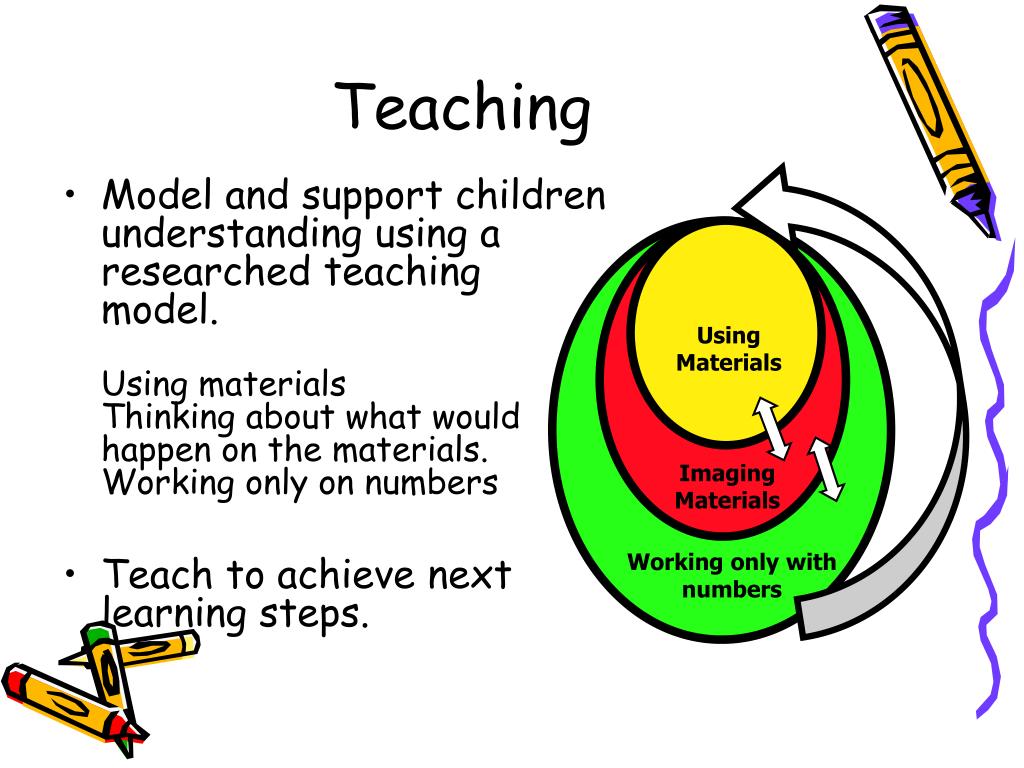 Teaching

• Model and support children understanding using a researched teaching model.

Using materials
Thinking about what would happen on the materials.
Working only on numbers

• Teach to achieve next learning steps.

Using Materials

Imaging Materials

Working only with numbers